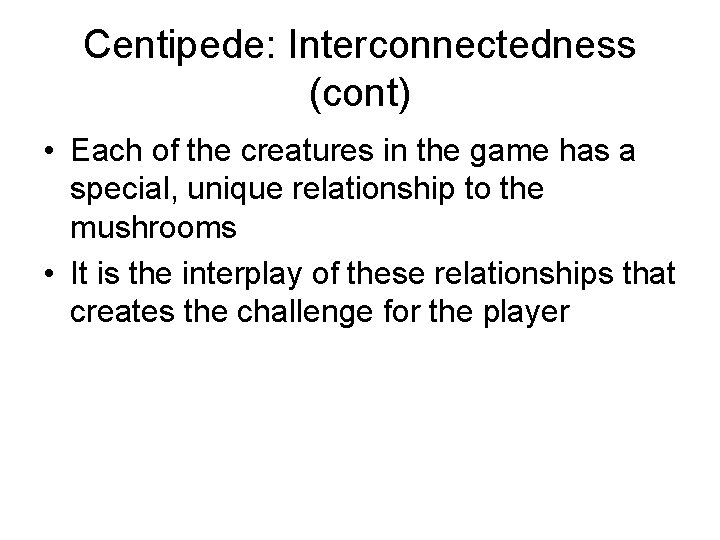 Centipede: Interconnectedness (cont)

• Each of the creatures in the game has a special, unique relationship to the mushrooms
• It is the interplay of these relationships that creates the challenge for the player